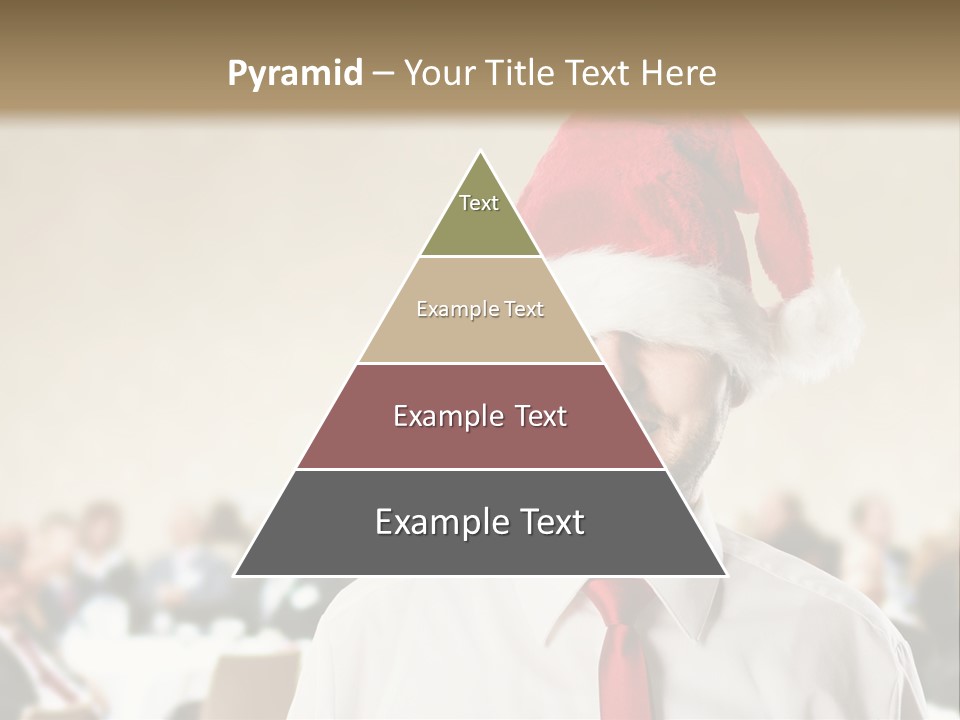 Pyramid – Your Title Text Here

Text

Example Text

Example Text

Example Text